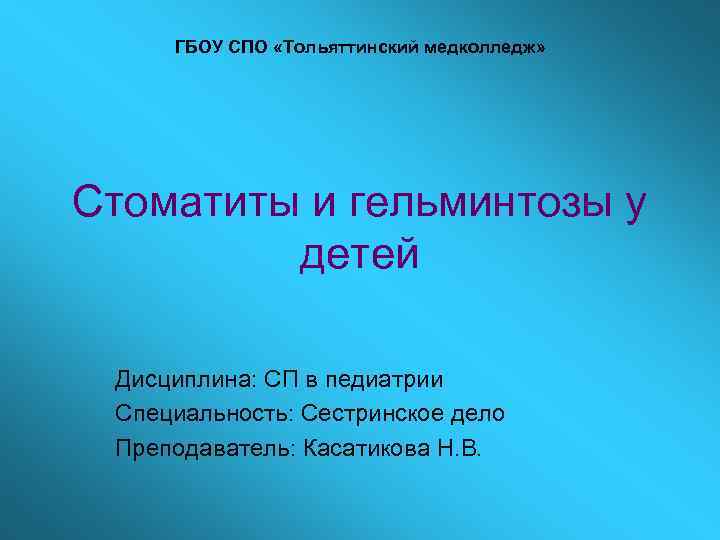 ГБОУ СПО «Тольяттинский медколледж»

Стоматиты и гельминтозы у детей

Дисциплина: СП в педиатрии
Специальность: Сестринское дело
Преподаватель: Касатикова Н.В.